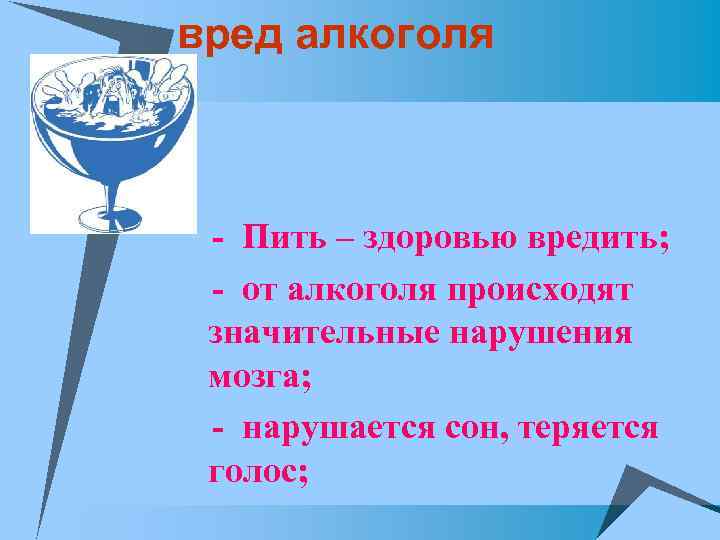 вред алкоголя

- Пить – здоровью вредить;

- от алкоголя происходят значительные нарушения мозга;

- нарушается сон, теряется голос;